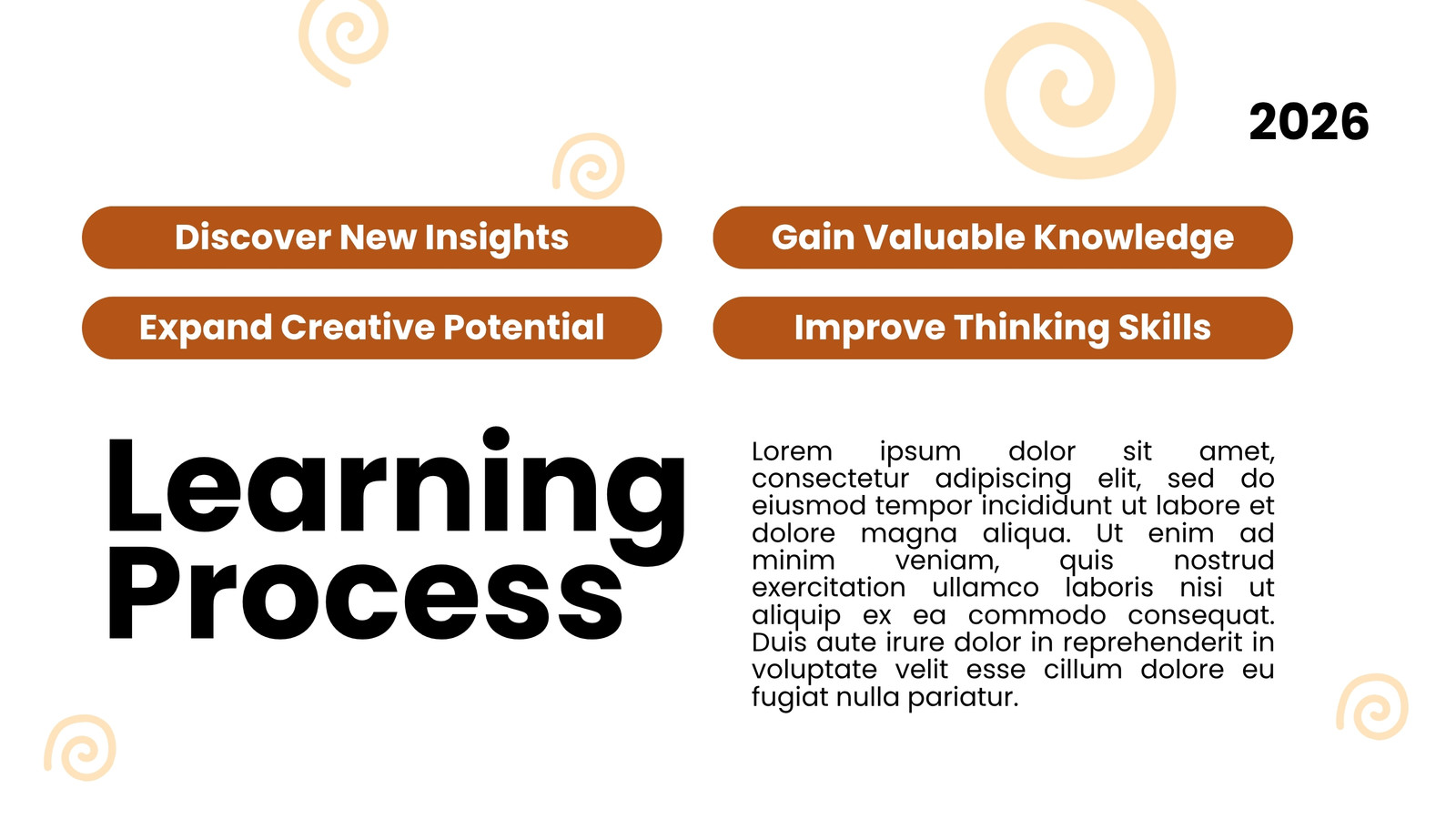 2026

Discover New Insights

Gain Valuable Knowledge

Expand Creative Potential

Improve Thinking Skills

Learning Process

Lorem ipsum dolor sit amet, consectetur adipiscing elit, sed do eiusmod tempor incididunt ut labore et dolore magna aliqua. Ut enim ad minim veniam, quis nostrud exercitation ullamco laboris nisi ut aliquip ex ea commodo consequat. Duis aute irure dolor in reprehenderit in voluptate velit esse cillum dolore eu fugiat nulla pariatur.